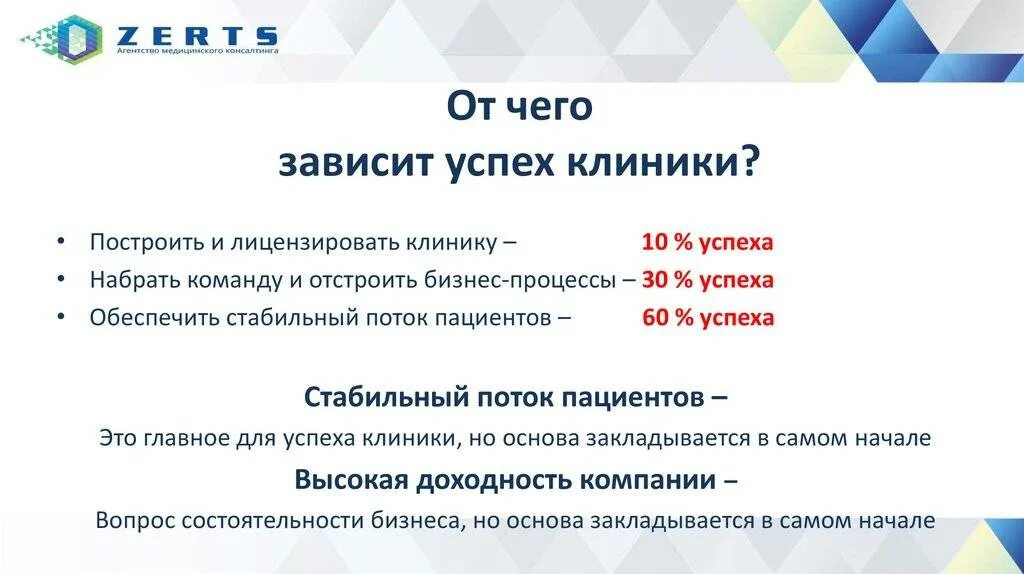 ZERTS
Агентство медицинского консалтинга

От чего
зависит успех клиники?

• Построить и лицензировать клинику – 10 % успеха
• Набрать команду и отстроить бизнес-процессы – 30 % успеха
• Обеспечить стабильный поток пациентов – 60 % успеха

Стабильный поток пациентов –
Это главное для успеха клиники, но основа закладывается в самом начале

Высокая доходность компании –
Вопрос состоятельности бизнеса, но основа закладывается в самом начале